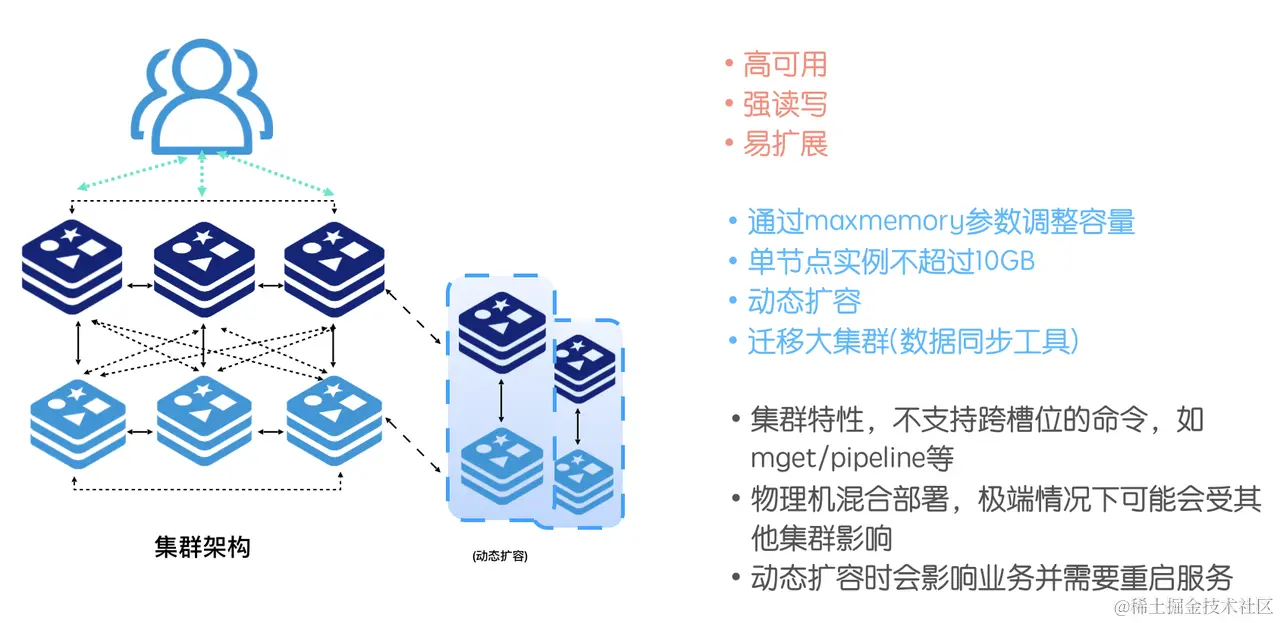 集群架构

(动态扩容)

• 高可用
• 强读写
• 易扩展

• 通过maxmemory参数调整容量
• 单节点实例不超过10GB
• 动态扩容
• 迁移大集群(数据同步工具)

• 集群特性，不支持跨槽位的命令，如mget/pipeline等
• 物理机混合部署，极端情况下可能会受其他集群影响
• 动态扩容时会影响业务并需要重启服务

@稀土掘金技术社区